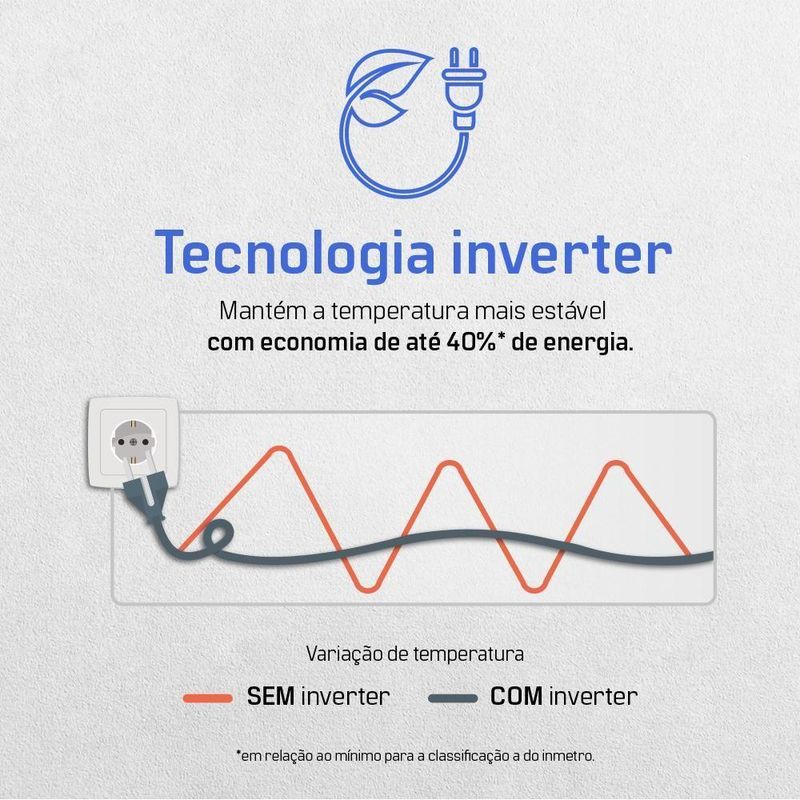 Tecnologia inverter

Mantém a temperatura mais estável
com economia de até 40%* de energia.

Variação de temperatura

SEM inverter
COM inverter

*em relação ao mínimo para a classificação a do inmetro.